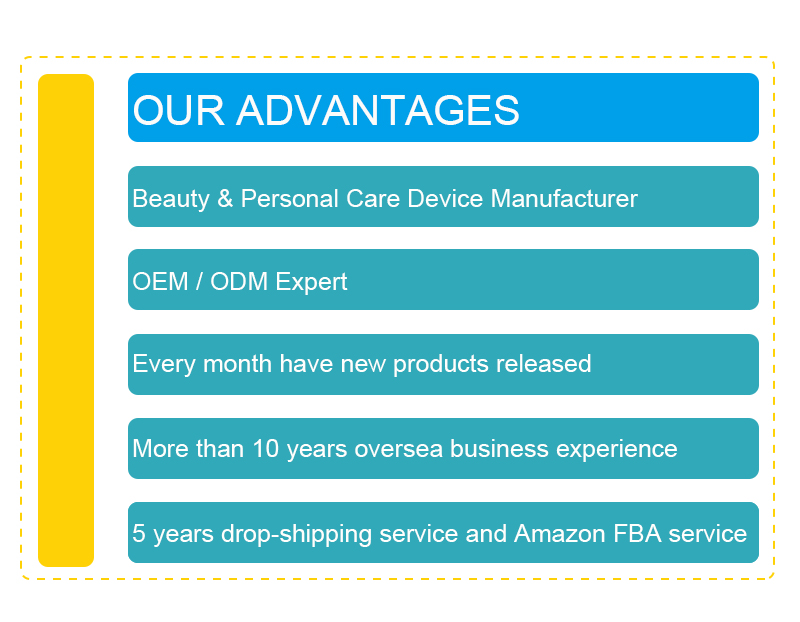 OUR ADVANTAGES

Beauty & Personal Care Device Manufacturer

OEM / ODM Expert

Every month have new products released

More than 10 years oversea business experience

5 years drop-shipping service and Amazon FBA service